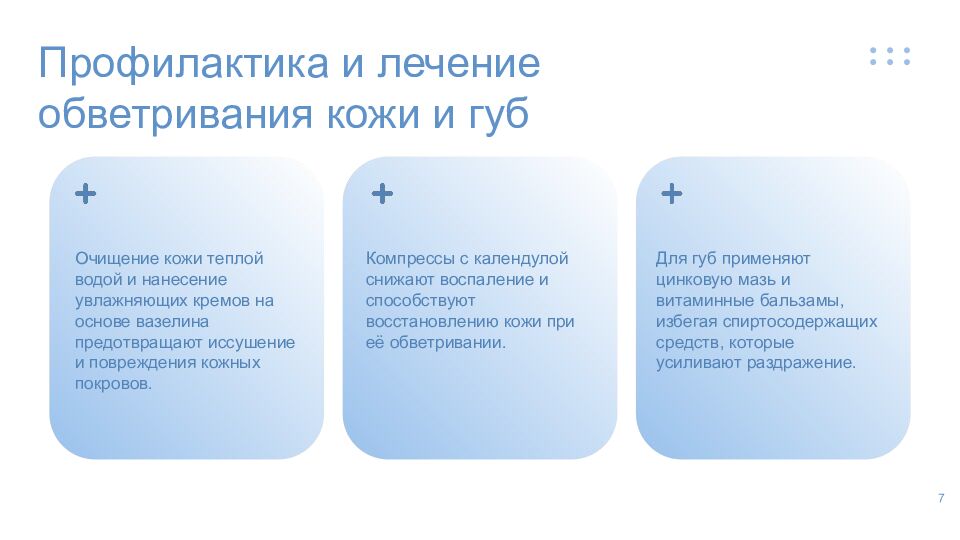 Профилактика и лечение обветривания кожи и губ

+

Очищение кожи теплой водой и нанесение увлажняющих кремов на основе вазелина предотвращают иссушение и повреждения кожных покровов.

+

Компрессы с календулой снижают воспаление и способствуют восстановлению кожи при её обветривании.

+

Для губ применяют цинковую мазь и витаминные бальзамы, избегая спиртосодержащих средств, которые усиливают раздражение.

7